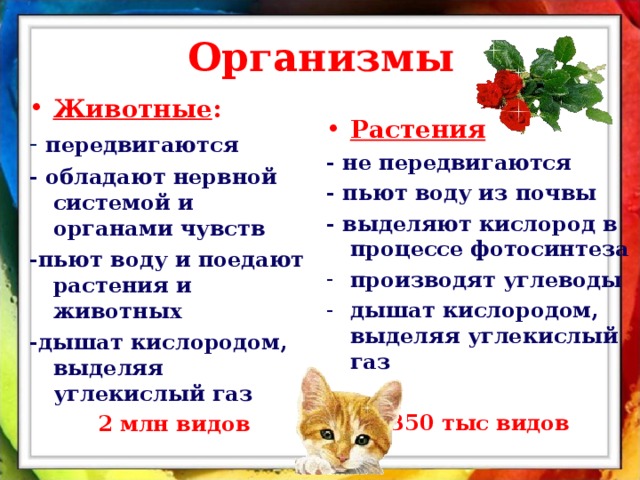 Организмы

• Животные:
- передвигаются
- обладают нервной системой и органами чувств
-пьют воду и поедают растения и животных
-дышат кислородом, выделяя углекислый газ
2 млн видов

• Растения
- не передвигаются
- пьют воду из почвы
- выделяют кислород в процессе фотосинтеза
- производят углеводы
- дышат кислородом, выделяя углекислый газ
350 тыс видов